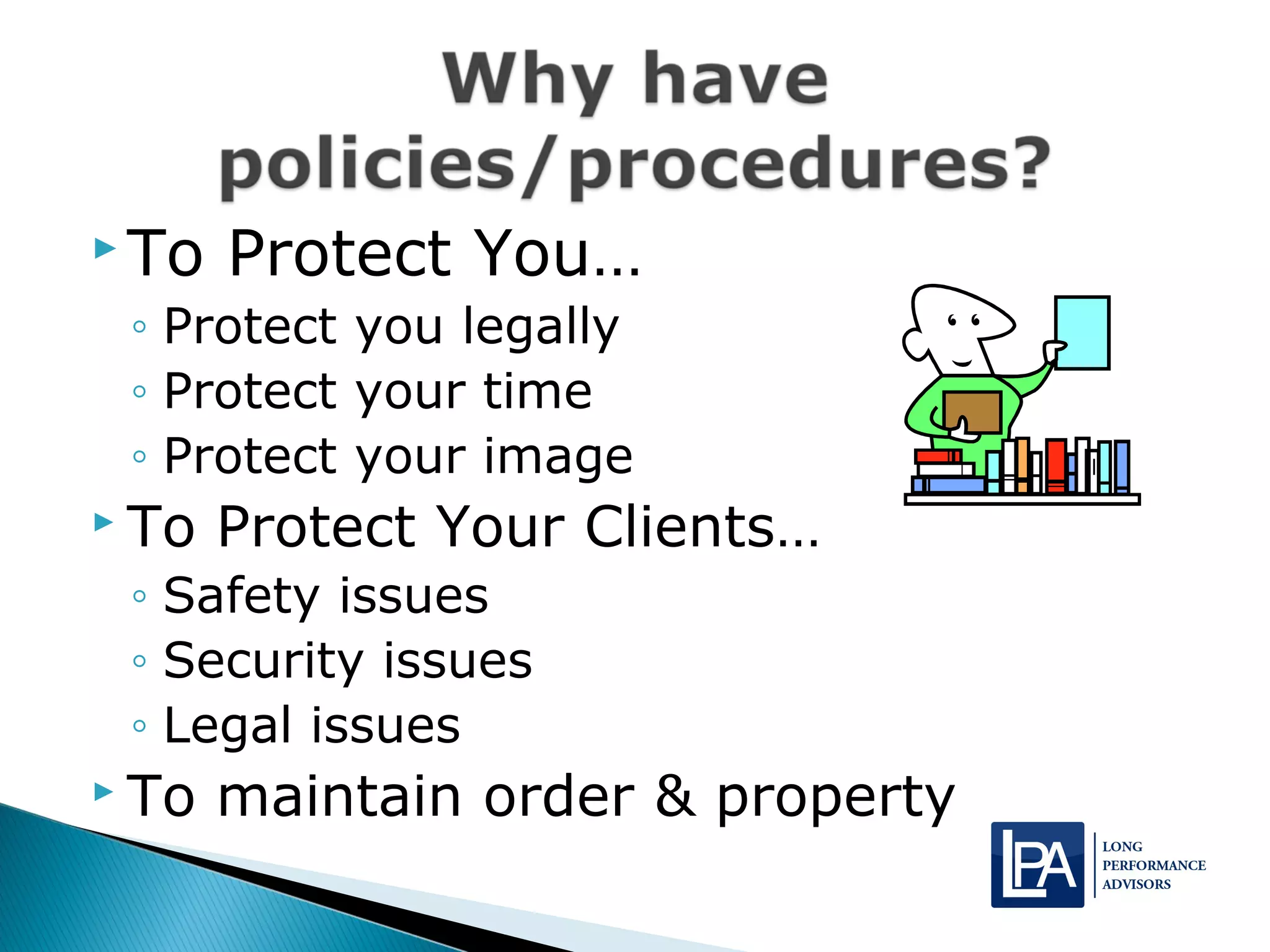 Why have policies/procedures?

▸ To Protect You…
◦ Protect you legally
◦ Protect your time
◦ Protect your image
▸ To Protect Your Clients…
◦ Safety issues
◦ Security issues
◦ Legal issues
▸ To maintain order & property

LPA
LONG
PERFORMANCE
ADVISORS